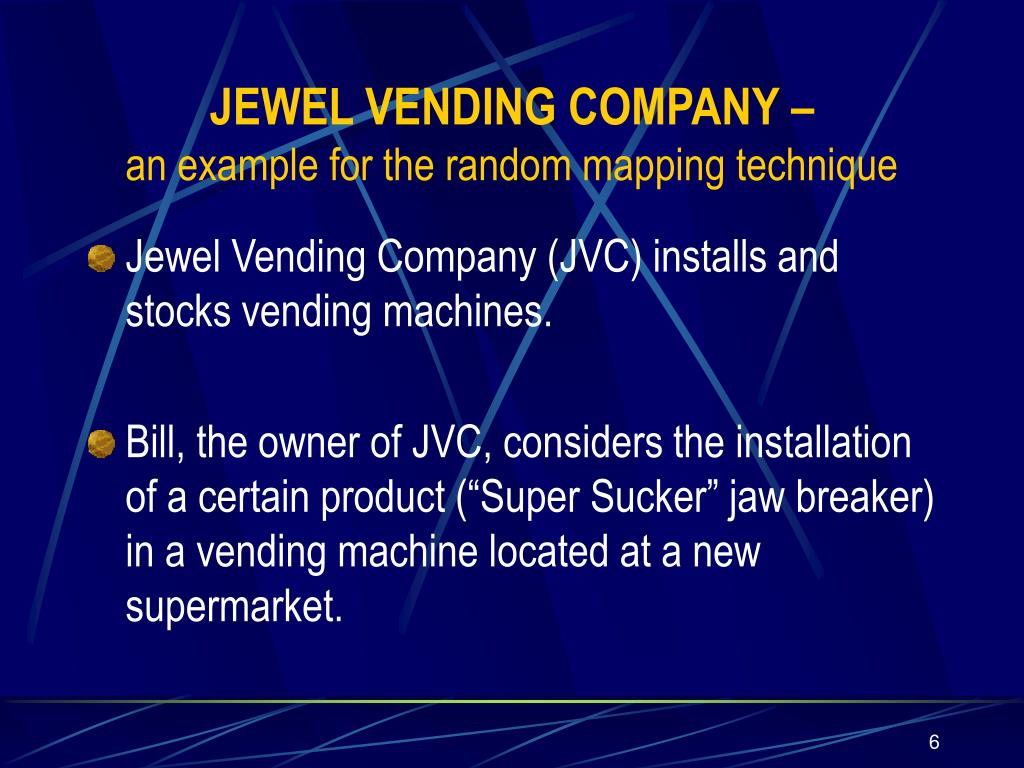 JEWEL VENDING COMPANY –
an example for the random mapping technique

Jewel Vending Company (JVC) installs and stocks vending machines.

Bill, the owner of JVC, considers the installation of a certain product (“Super Sucker” jaw breaker) in a vending machine located at a new supermarket.

6